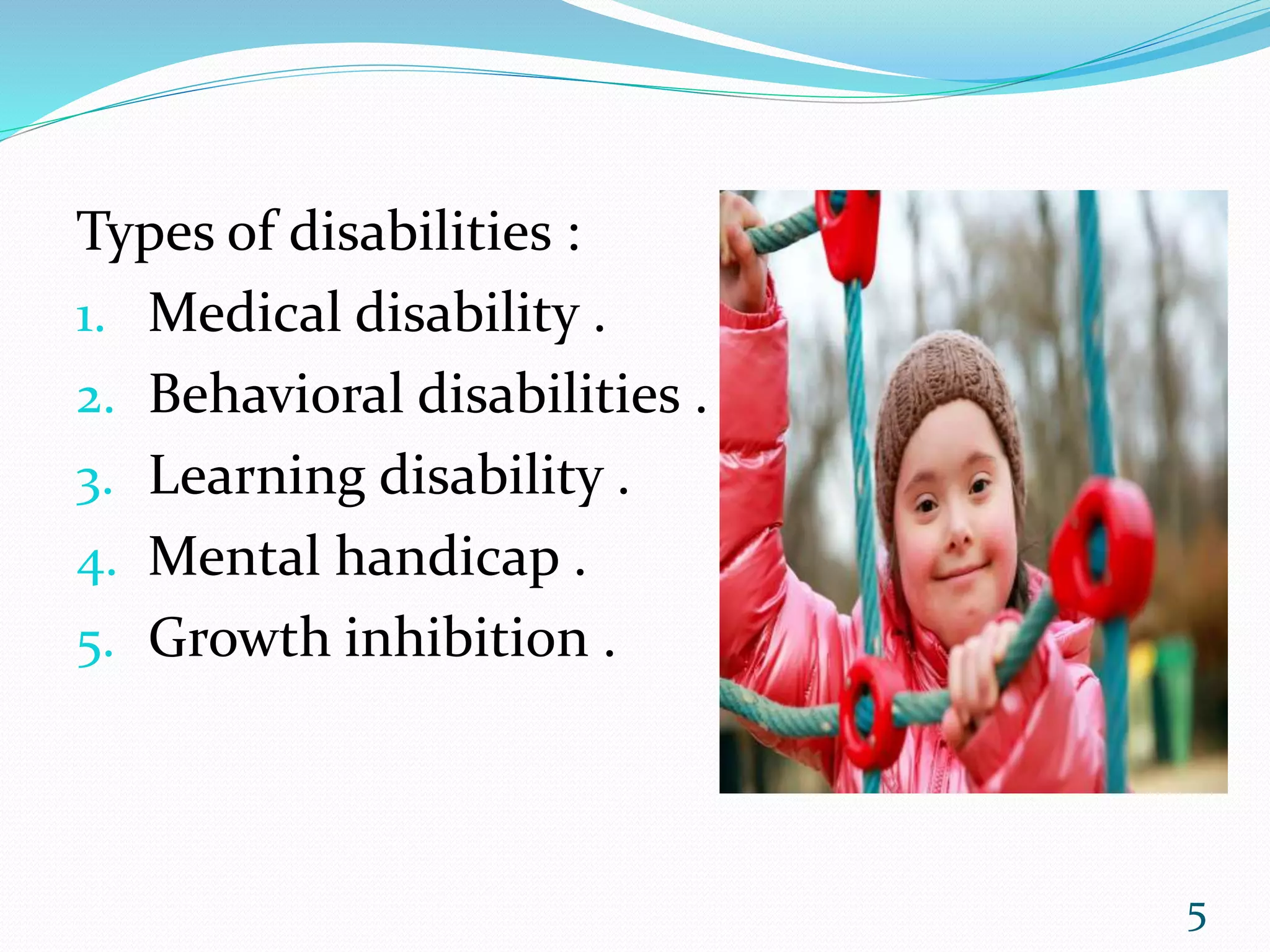 Types of disabilities :

1. Medical disability .
2. Behavioral disabilities .
3. Learning disability .
4. Mental handicap .
5. Growth inhibition .

5